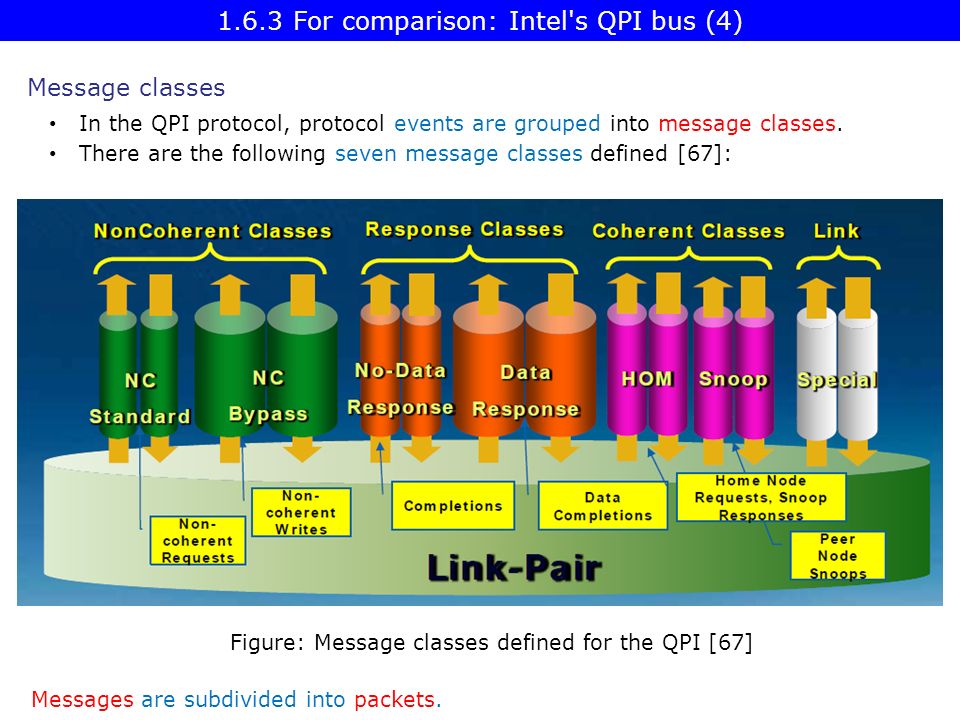 1.6.3 For comparison: Intel's QPI bus (4)

Message classes

• In the QPI protocol, protocol events are grouped into message classes.
• There are the following seven message classes defined [67]:

NonCoherent Classes

Response Classes

Coherent Classes

Link

NC Standard

NC Bypass

No-Data Response

Data Response

HOM

Snoop

Special

Non-coherent Requests

Non-coherent Writes

Completions

Data Completions

Home Node Requests, Snoop Responses

Peer Node Snoops

Link-Pair

Figure: Message classes defined for the QPI [67]

Messages are subdivided into packets.